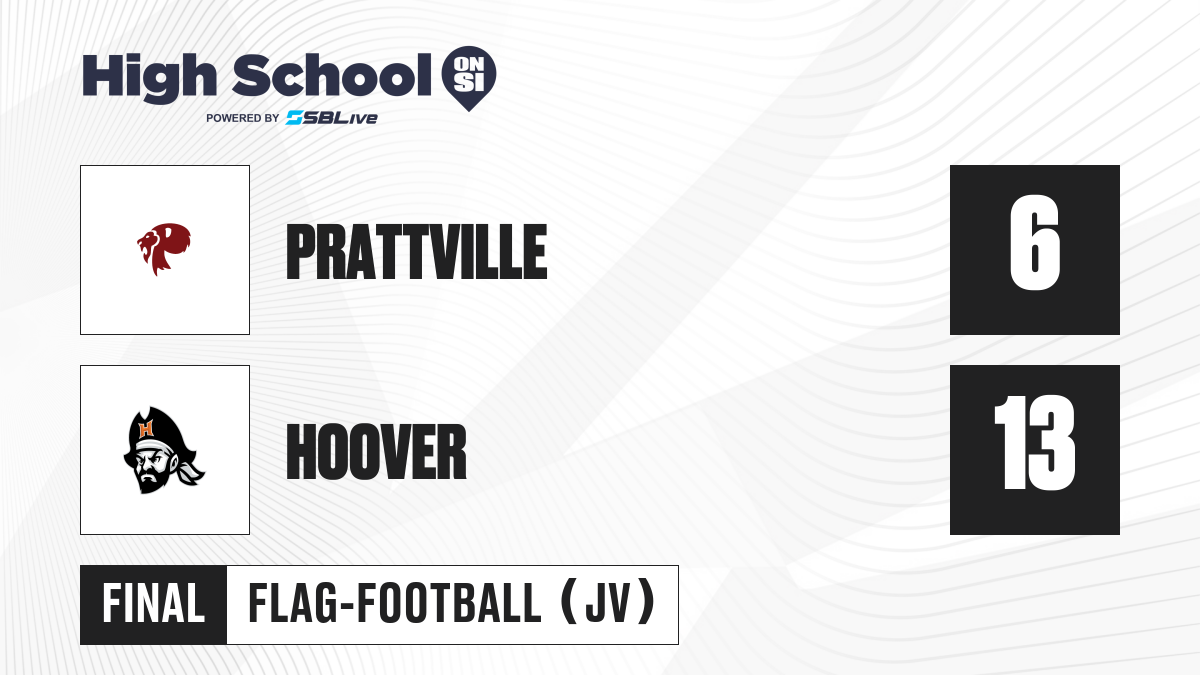 High School ON SI
POWERED BY SBLive

PRATTVILLE
6

H

HOOVER
13

FINAL
FLAG-FOOTBALL (JV)